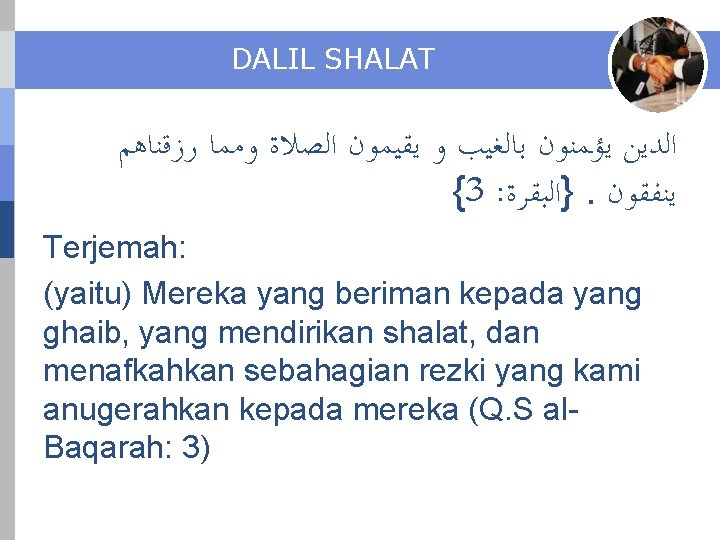 DALIL SHALAT

الدين يؤمنون بالغيب و يقيمون الصلاة ومما رزقناهم ينفقون . {البقرة: 3}

Terjemah:

(yaitu) Mereka yang beriman kepada yang ghaib, yang mendirikan shalat, dan menafkahkan sebahagian rezki yang kami anugerahkan kepada mereka (Q.S al-Baqarah: 3)